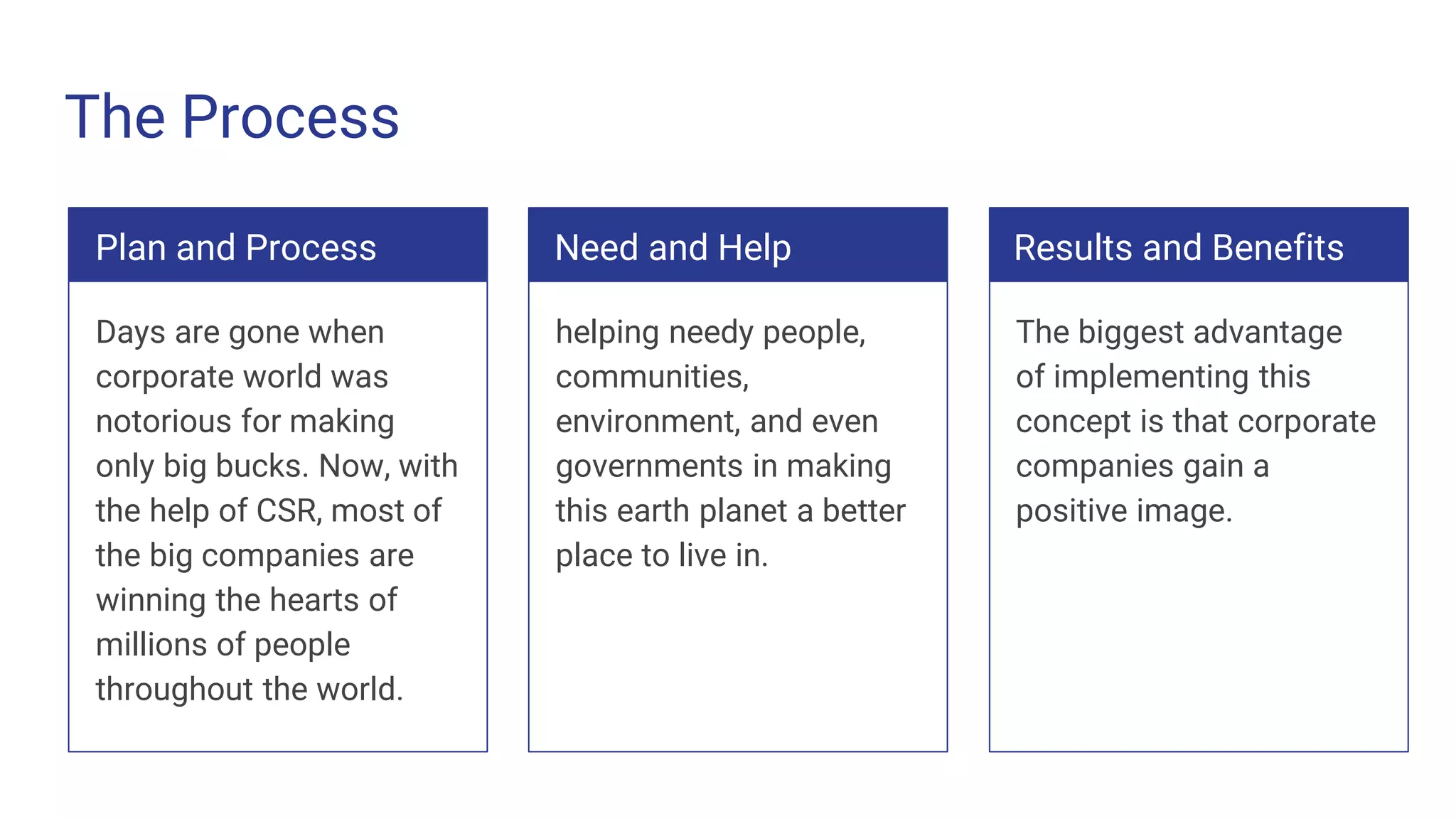 The Process

Plan and Process

Days are gone when corporate world was notorious for making only big bucks. Now, with the help of CSR, most of the big companies are winning the hearts of millions of people throughout the world.

Need and Help

helping needy people, communities, environment, and even governments in making this earth planet a better place to live in.

Results and Benefits

The biggest advantage of implementing this concept is that corporate companies gain a positive image.